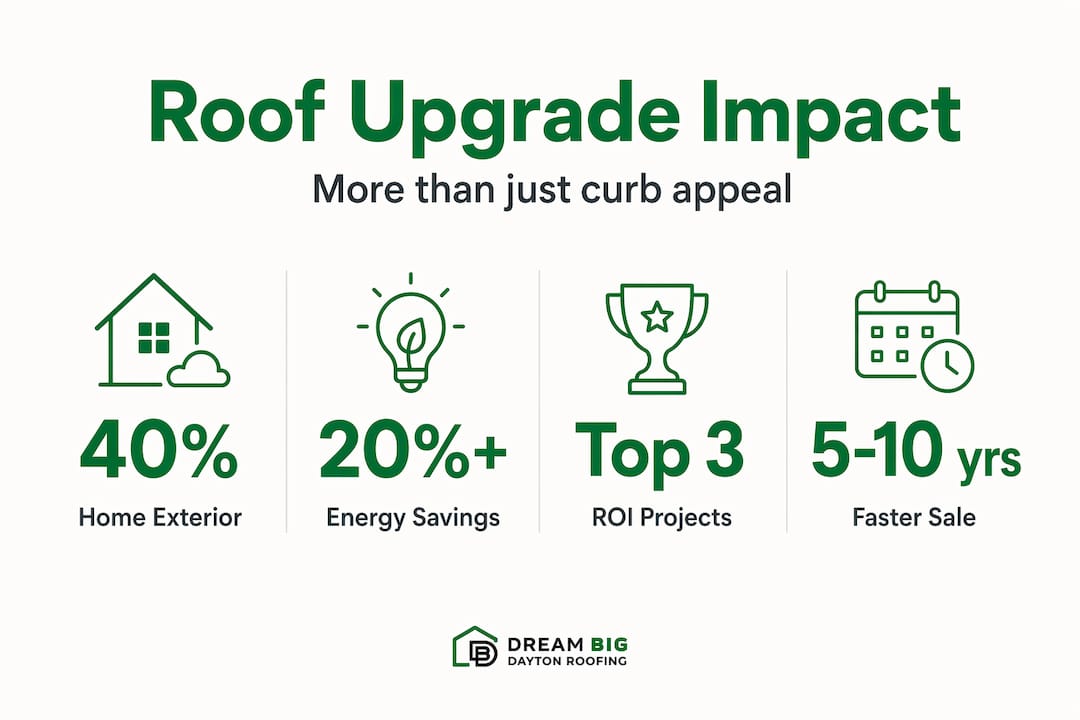 Roof Upgrade Impact

More than just curb appeal

40%
Home Exterior

20%+
Energy Savings

Top 3
ROI Projects

5-10 yrs
Faster Sale

DREAM BIG
DAYTON ROOFING